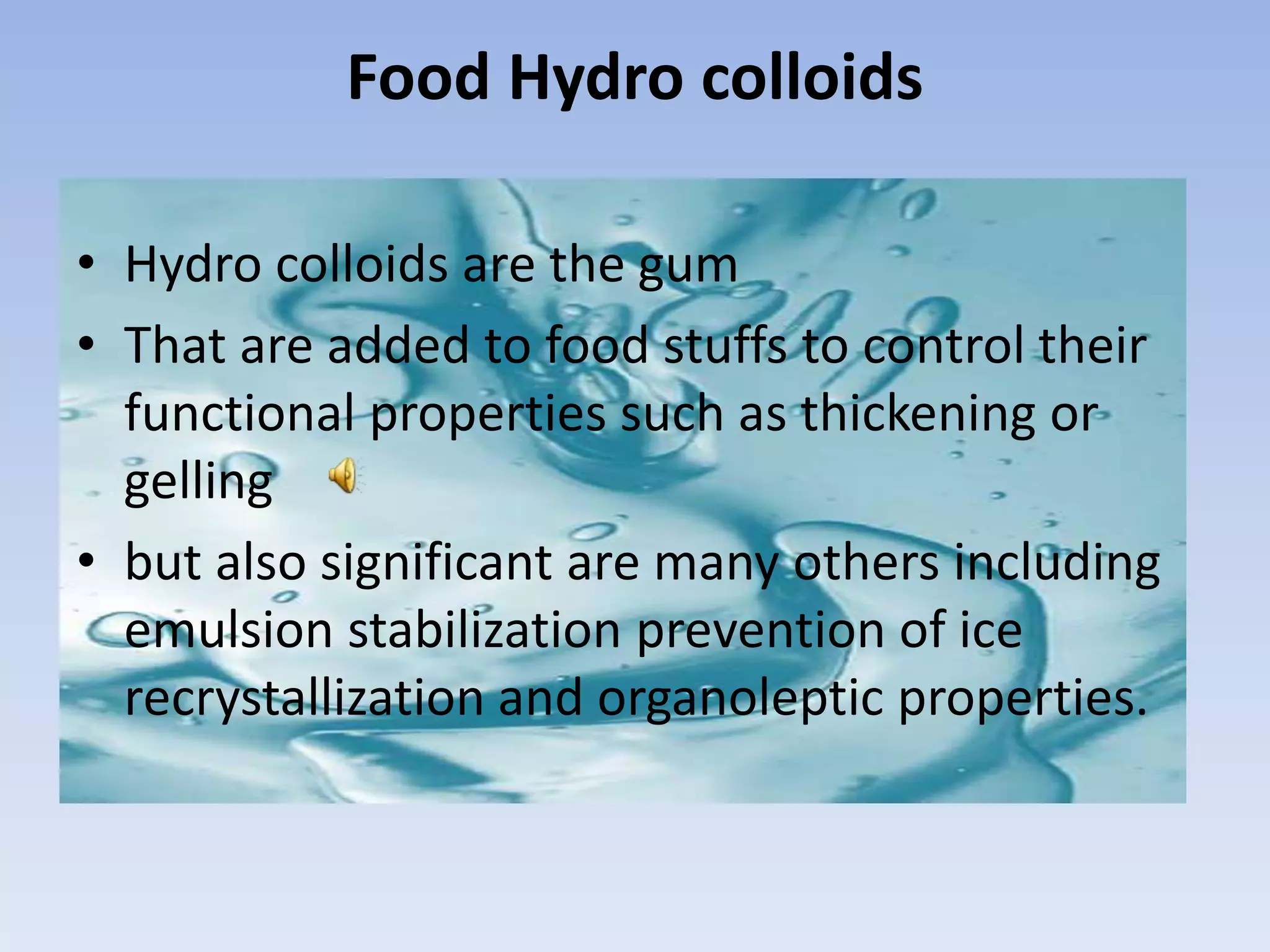 Food Hydro colloids

• Hydro colloids are the gum
• That are added to food stuffs to control their functional properties such as thickening or gelling
• but also significant are many others including emulsion stabilization prevention of ice recrystallization and organoleptic properties.